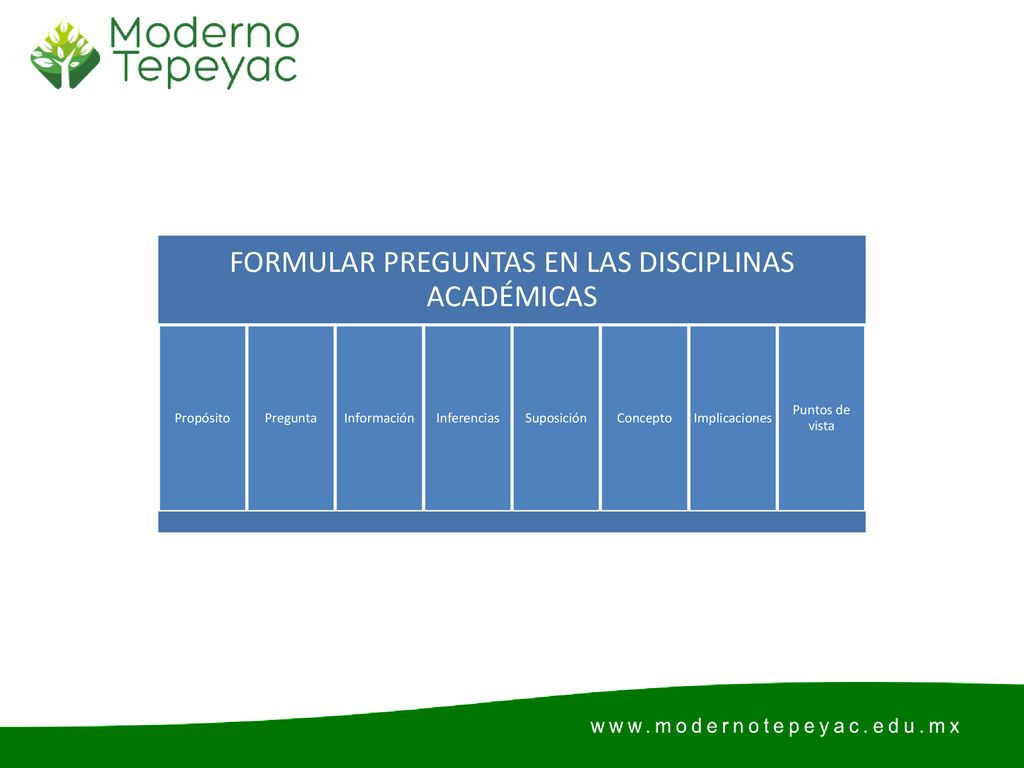 Moderno Tepeyac

FORMULAR PREGUNTAS EN LAS DISCIPLINAS ACADÉMICAS

Propósito

Pregunta

Información

Inferencias

Suposición

Concepto

Implicaciones

Puntos de vista

www.modernotepeyac.edu.mx